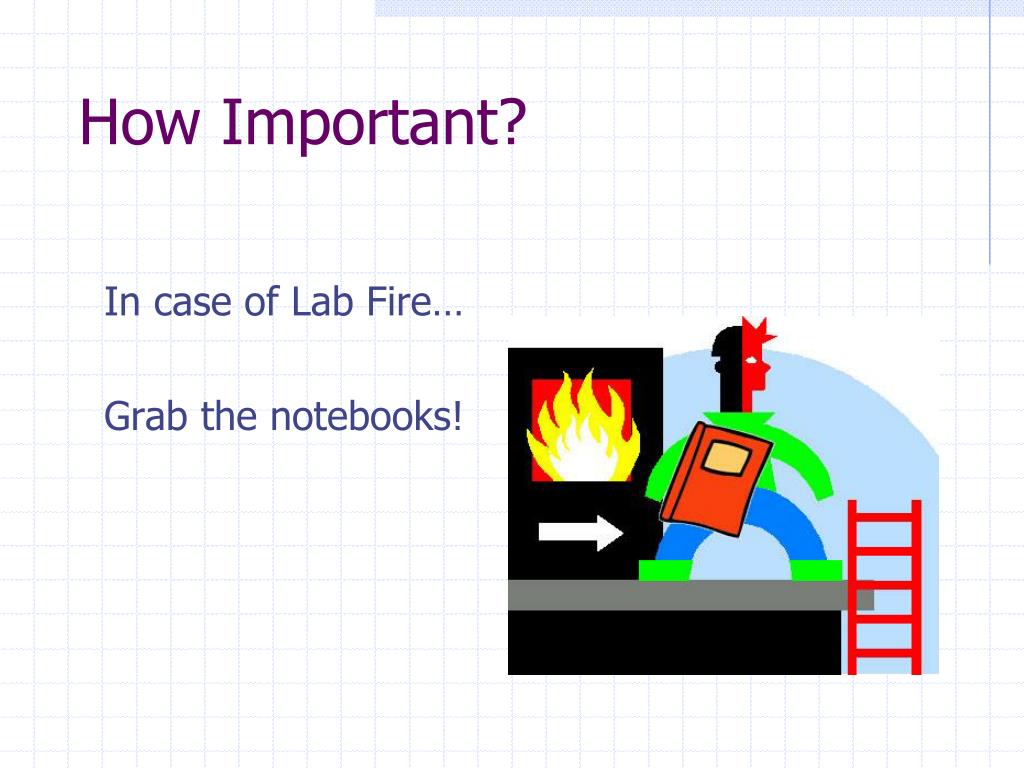 How Important?

In case of Lab Fire…

Grab the notebooks!